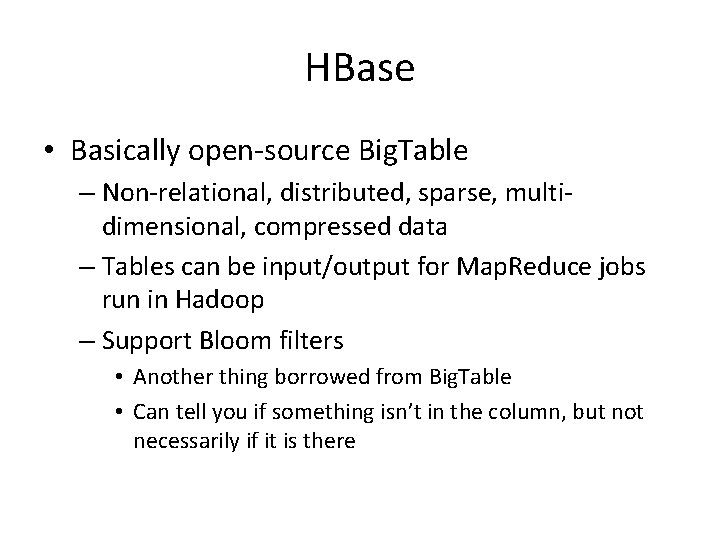 HBase

• Basically open-source BigTable
– Non-relational, distributed, sparse, multi-dimensional, compressed data
– Tables can be input/output for MapReduce jobs run in Hadoop
– Support Bloom filters
• Another thing borrowed from BigTable
• Can tell you if something isn't in the column, but not necessarily if it is there